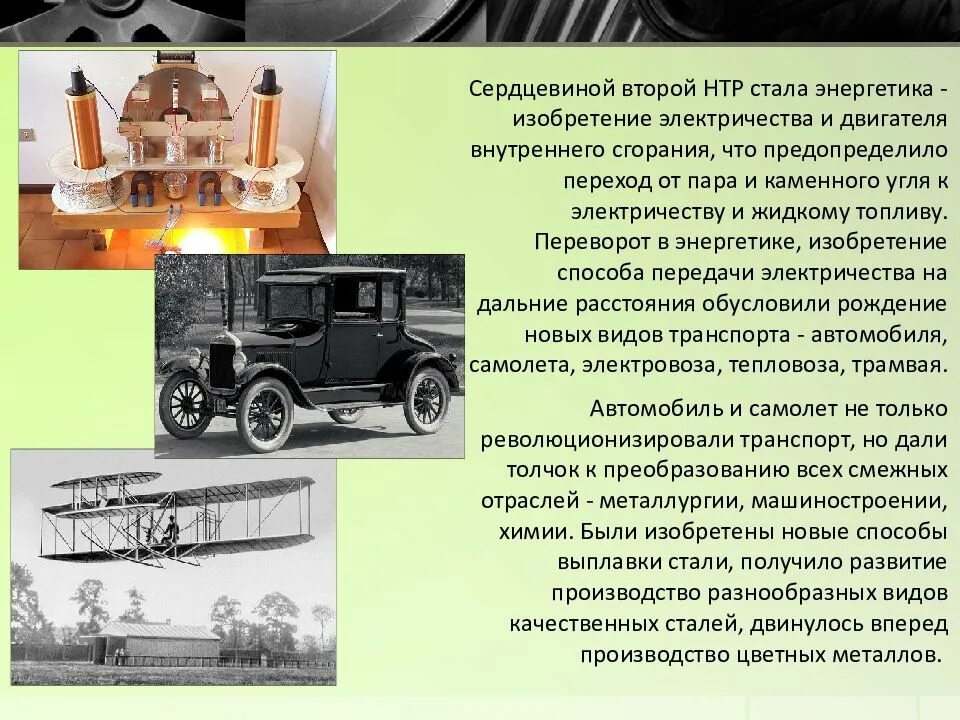 Сердцевиной второй НТР стала энергетика - изобретение электричества и двигателя внутреннего сгорания, что предопределило переход от пара и каменного угля к электричеству и жидкому топливу. Переворот в энергетике, изобретение способа передачи электричества на дальние расстояния обусловили рождение новых видов транспорта - автомобиля, самолета, электровоза, тепловоза, трамвая.

Автомобиль и самолет не только революционизировали транспорт, но дали толчок к преобразованию всех смежных отраслей - металлургии, машиностроении, химии. Были изобретены новые способы выплавки стали, получило развитие производство разнообразных видов качественных сталей, двинулось вперед производство цветных металлов.